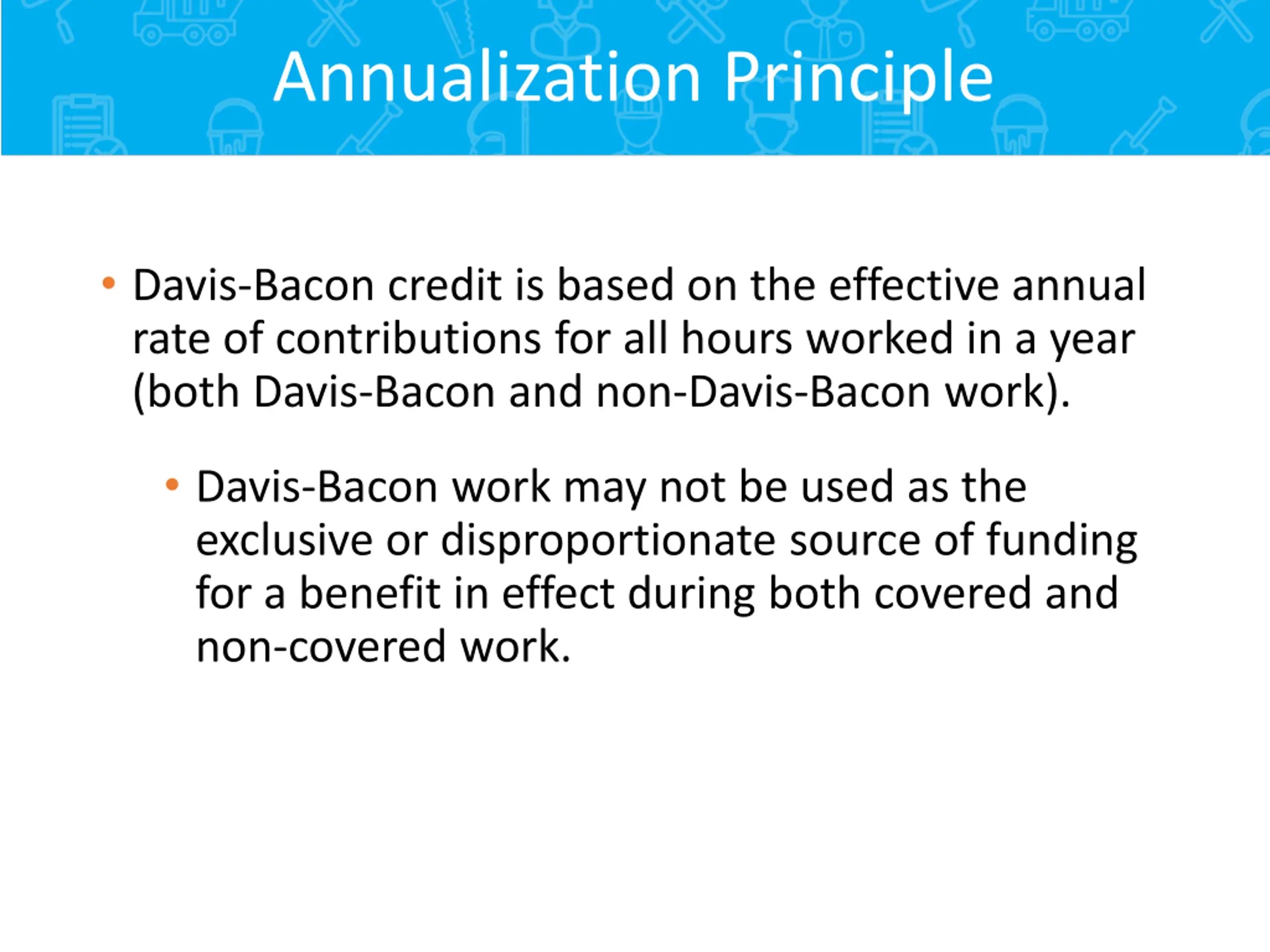 Annualization Principle

• Davis-Bacon credit is based on the effective annual rate of contributions for all hours worked in a year (both Davis-Bacon and non-Davis-Bacon work).

• Davis-Bacon work may not be used as the exclusive or disproportionate source of funding for a benefit in effect during both covered and non-covered work.